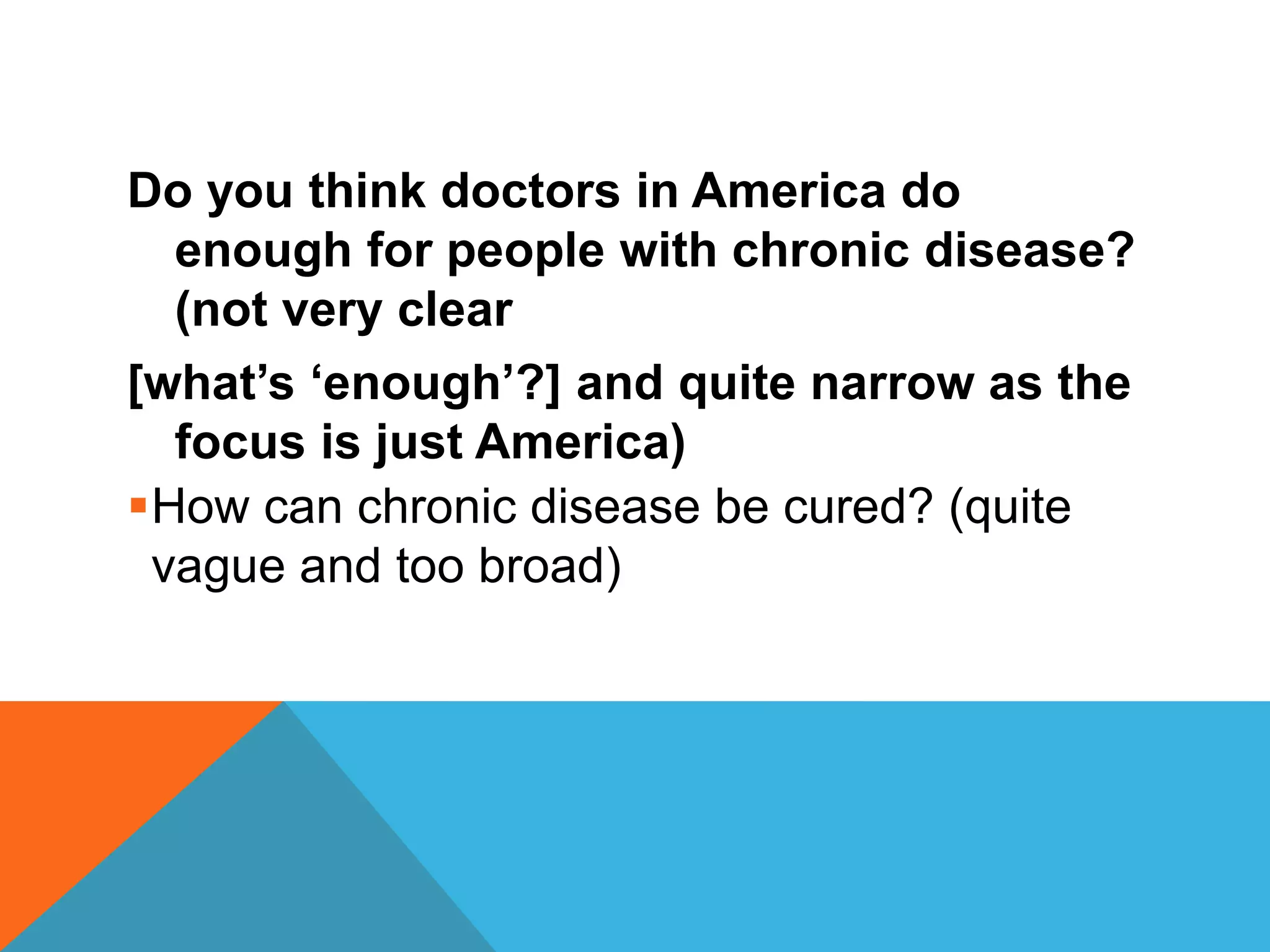 Do you think doctors in America do enough for people with chronic disease? (not very clear

[what’s ‘enough’?] and quite narrow as the focus is just America)

▪ How can chronic disease be cured? (quite vague and too broad)